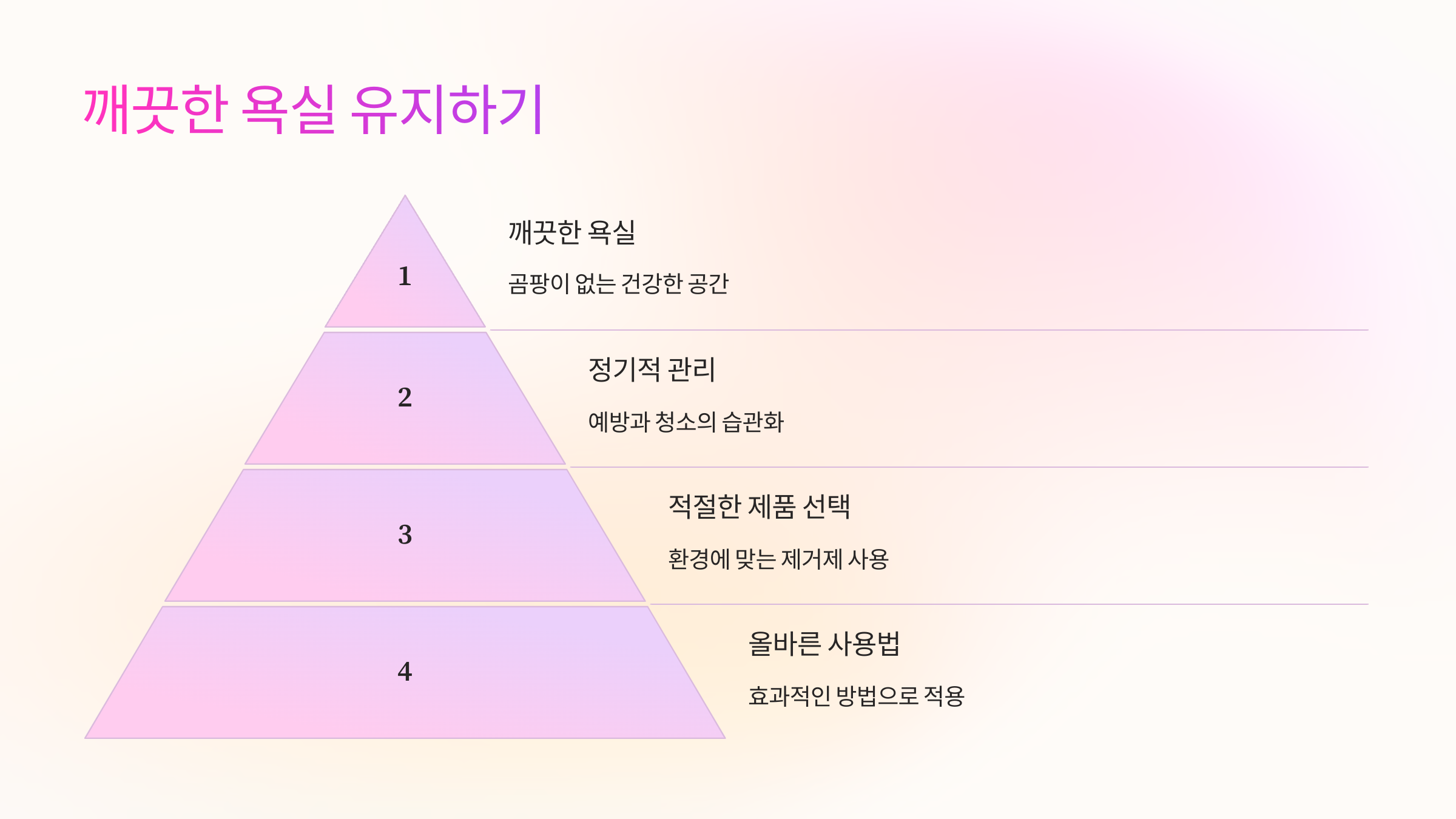 깨끗한 욕실 유지하기

1

깨끗한 욕실

곰팡이 없는 건강한 공간

2

정기적 관리

예방과 청소의 습관화

3

적절한 제품 선택

환경에 맞는 제거제 사용

4

올바른 사용법

효과적인 방법으로 적용